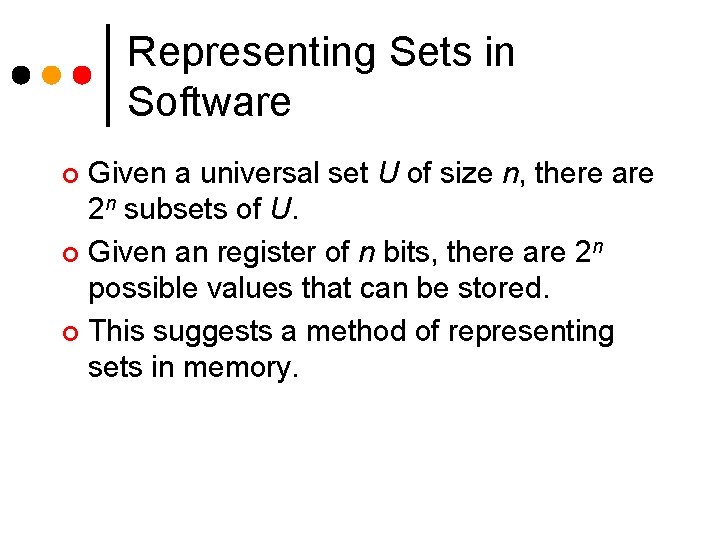 Representing Sets in Software

Given a universal set $U$ of size $n$, there are $2^n$ subsets of $U$.

Given an register of $n$ bits, there are $2^n$ possible values that can be stored.

This suggests a method of representing sets in memory.